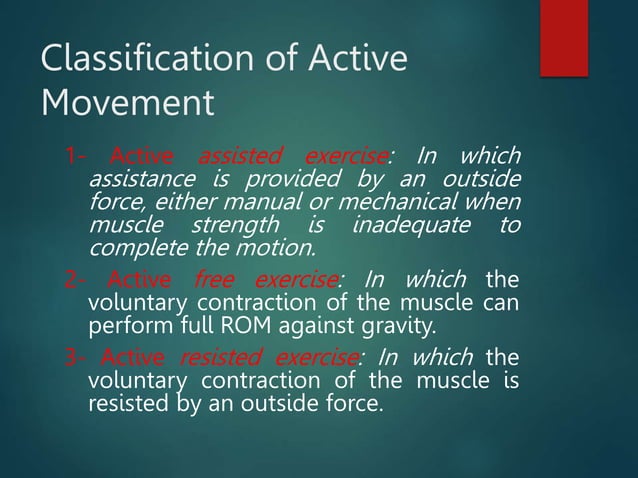 Classification of Active Movement

1- Active assisted exercise: In which assistance is provided by an outside force, either manual or mechanical when muscle strength is inadequate to complete the motion.

2- Active free exercise: In which the voluntary contraction of the muscle can perform full ROM against gravity.

3- Active resisted exercise: In which the voluntary contraction of the muscle is resisted by an outside force.